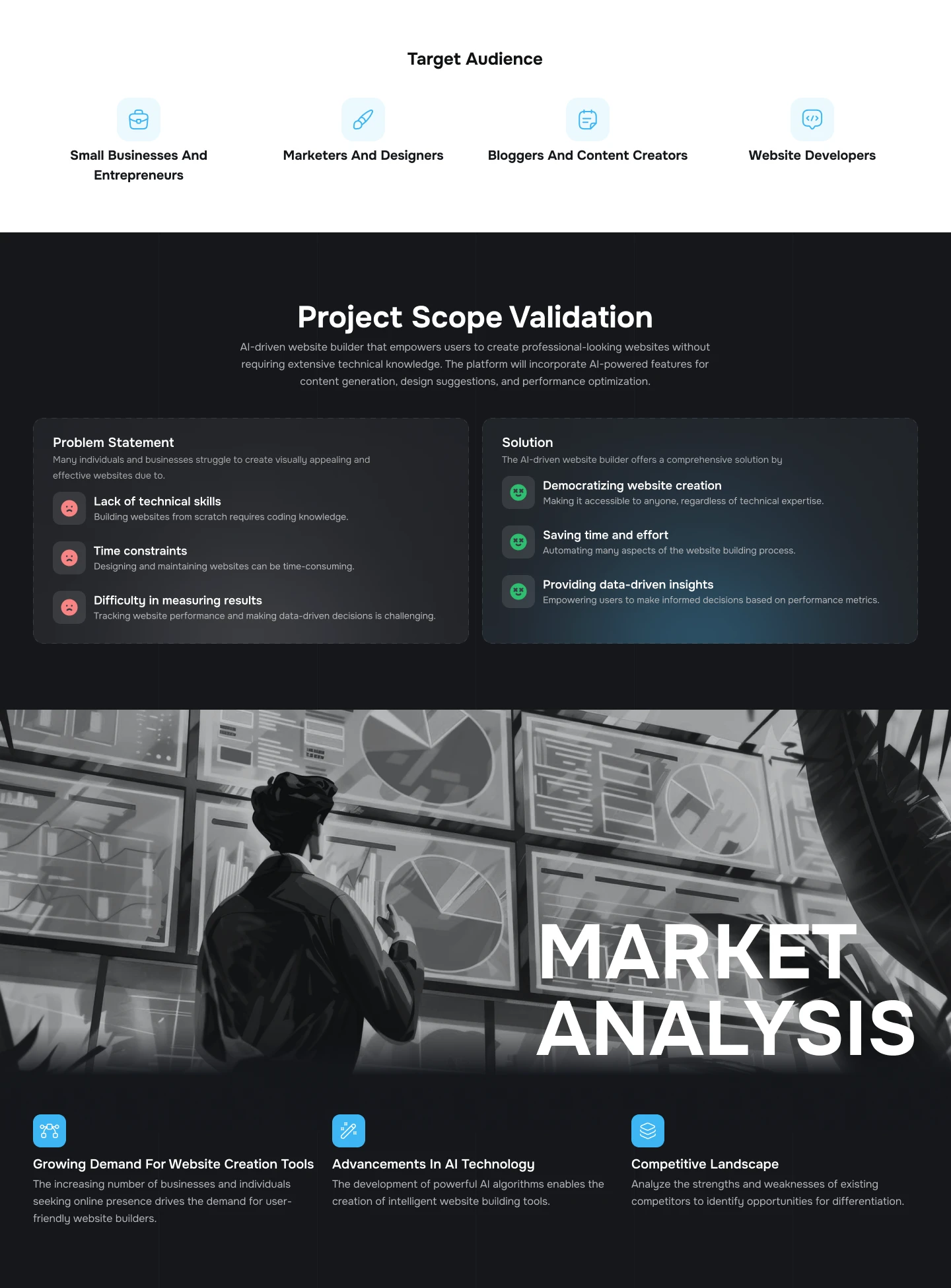 Target Audience

Small Businesses And Entrepreneurs

Marketers And Designers

Bloggers And Content Creators

Website Developers

Project Scope Validation

AI-driven website builder that empowers users to create professional-looking websites without requiring extensive technical knowledge. The platform will incorporate AI-powered features for content generation, design suggestions, and performance optimization.

Problem Statement
Many individuals and businesses struggle to create visually appealing and effective websites due to.

Lack of technical skills
Building websites from scratch requires coding knowledge.

Time constraints
Designing and maintaining websites can be time-consuming.

Difficulty in measuring results
Tracking website performance and making data-driven decisions is challenging.

Solution
The AI-driven website builder offers a comprehensive solution by

Democratizing website creation
Making it accessible to anyone, regardless of technical expertise.

Saving time and effort
Automating many aspects of the website building process.

Providing data-driven insights
Empowering users to make informed decisions based on performance metrics.

MARKET ANALYSIS

Growing Demand For Website Creation Tools
The increasing number of businesses and individuals seeking online presence drives the demand for user-friendly website builders.

Advancements In AI Technology
The development of powerful AI algorithms enables the creation of intelligent website building tools.

Competitive Landscape
Analyze the strengths and weaknesses of existing competitors to identify opportunities for differentiation.